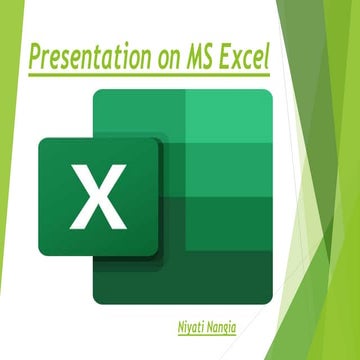 Presentation on MS Excel

X

Niyati Nangia